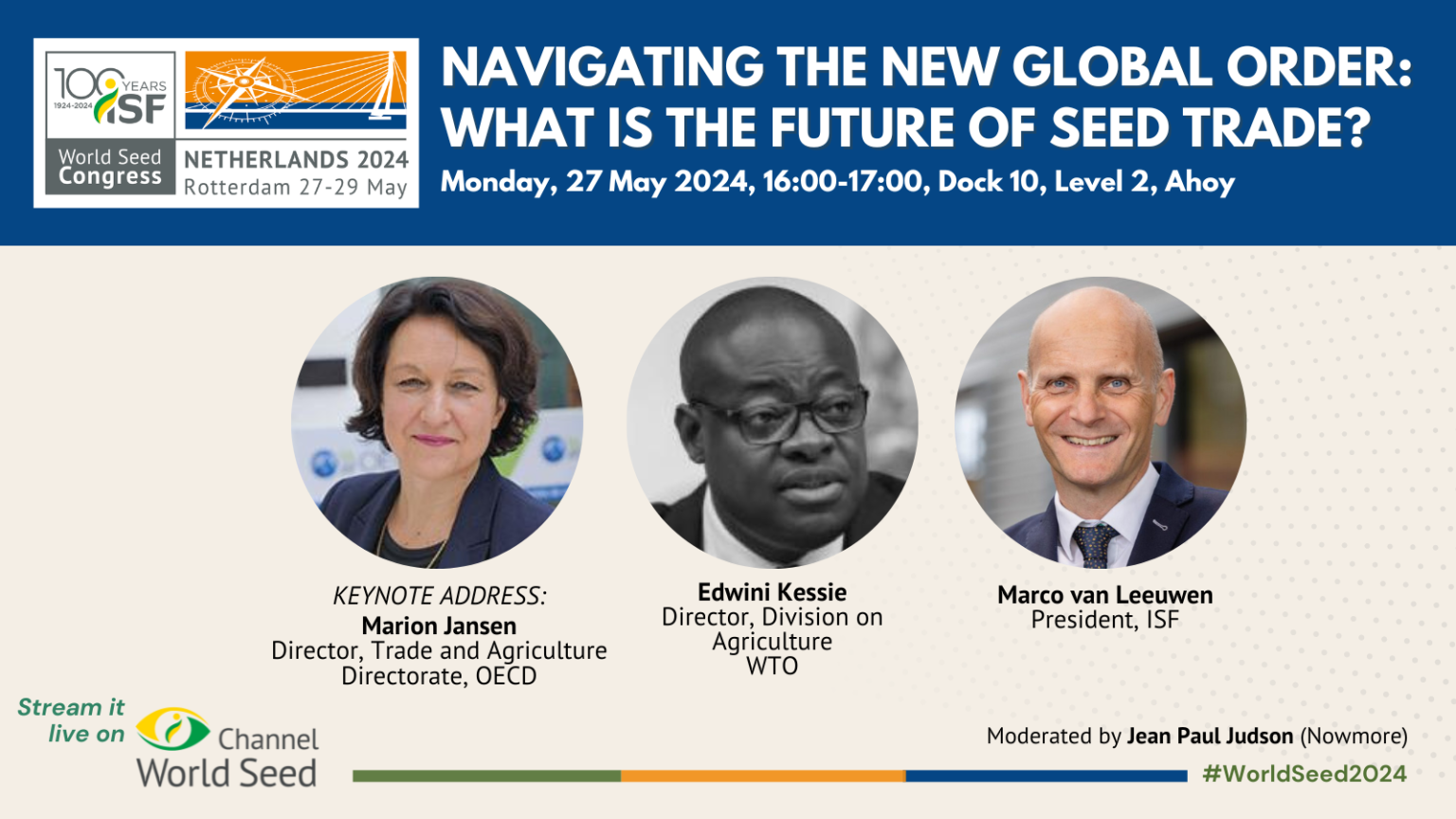 100 YEARS
1924-2024 ISF
World Seed Congress
NETHERLANDS 2024
Rotterdam 27-29 May

NAVIGATING THE NEW GLOBAL ORDER: WHAT IS THE FUTURE OF SEED TRADE?
Monday, 27 May 2024, 16:00-17:00, Dock 10, Level 2, Ahoy

KEYNOTE ADDRESS:
Marion Jansen
Director, Trade and Agriculture Directorate, OECD

Edwini Kessie
Director, Division on Agriculture
WTO

Marco van Leeuwen
President, ISF

Stream it live on
Channel
World Seed

Moderated by Jean Paul Judson (Nowmore)

#WorldSeed2024